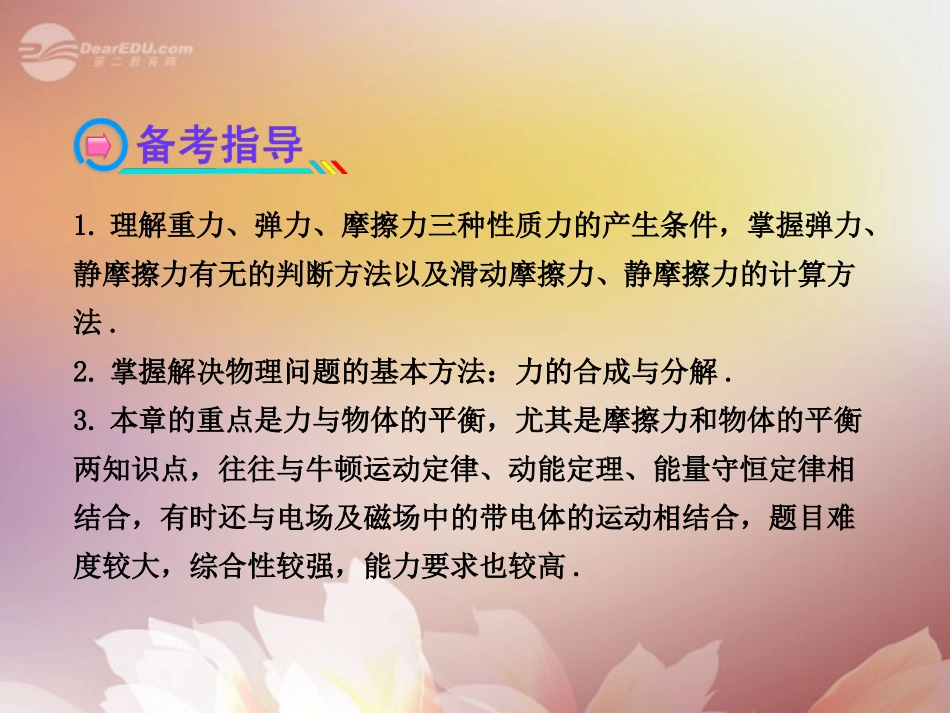 DearEDU.com
第二教育网

备考指导

1. 理解重力、弹力、摩擦力三种性质力的产生条件，掌握弹力、静摩擦力有无的判断方法以及滑动摩擦力、静摩擦力的计算方法．

2. 掌握解决物理问题的基本方法：力的合成与分解．

3. 本章的重点是力与物体的平衡，尤其是摩擦力和物体的平衡两知识点，往往与牛顿运动定律、动能定理、能量守恒定律相结合，有时还与电场及磁场中的带电体的运动相结合，题目难度较大，综合性较强，能力要求也较高．